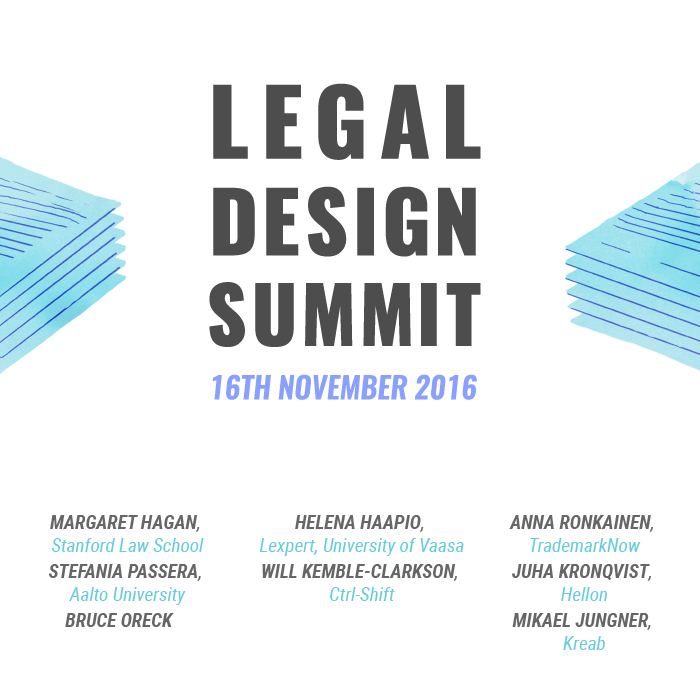 LEGAL
DESIGN
SUMMIT

16TH NOVEMBER 2016

MARGARET HAGAN,
Stanford Law School
STEFANIA PASSERA,
Aalto University
BRUCE ORECK

HELENA HAAPIO,
Lexpert, University of Vaasa
WILL KEMBLE-CLARKSON,
Ctrl-Shift

ANNA RONKAINEN,
TrademarkNow
JUHA KRONQVIST,
Hellon
MIKAEL JUNGNER,
Kreab